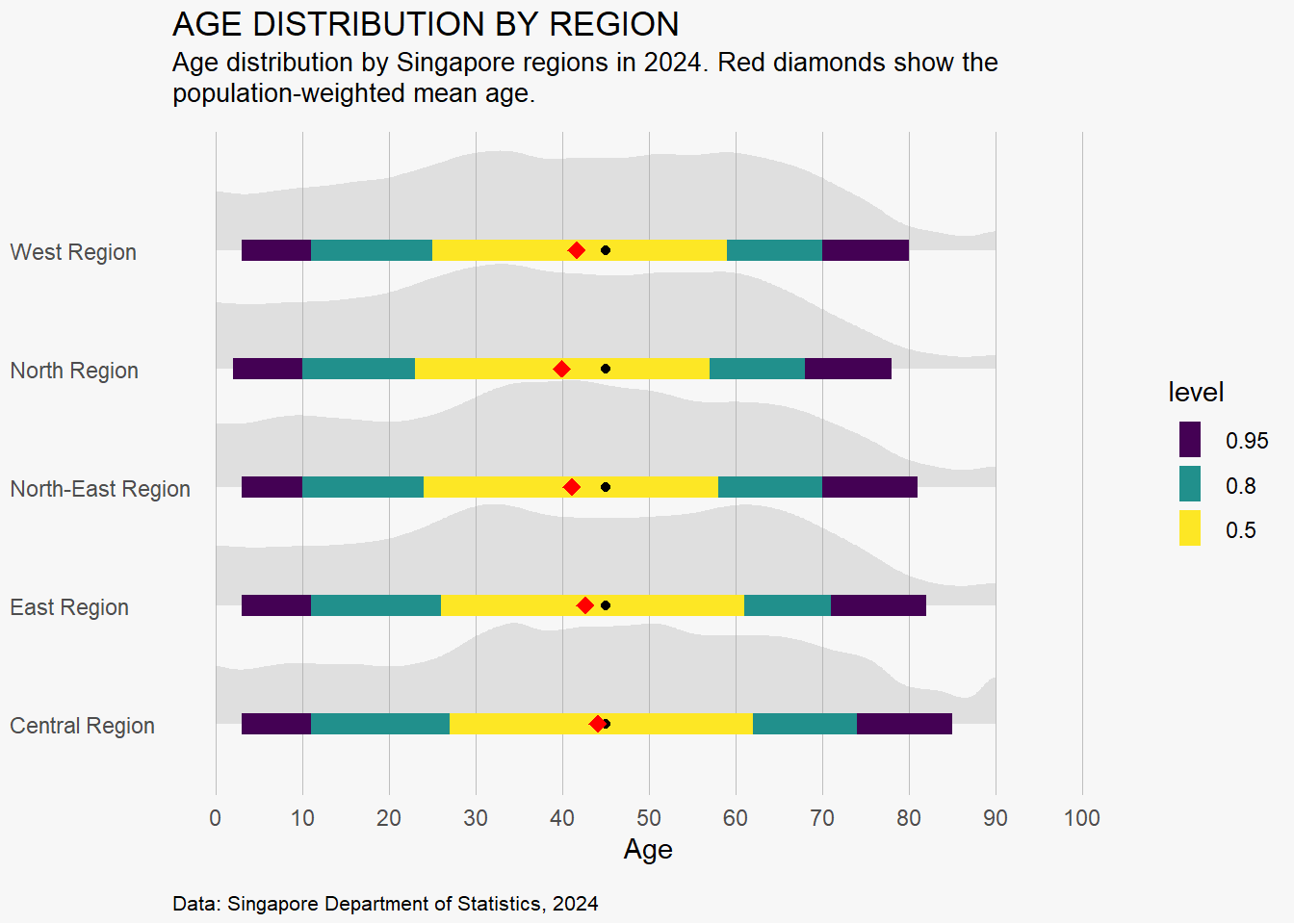 AGE DISTRIBUTION BY REGION

Age distribution by Singapore regions in 2024. Red diamonds show the population-weighted mean age.

West Region
North Region
North-East Region
East Region
Central Region

0 10 20 30 40 50 60 70 80 90 100

Age

level
0.95
0.8
0.5

Data: Singapore Department of Statistics, 2024